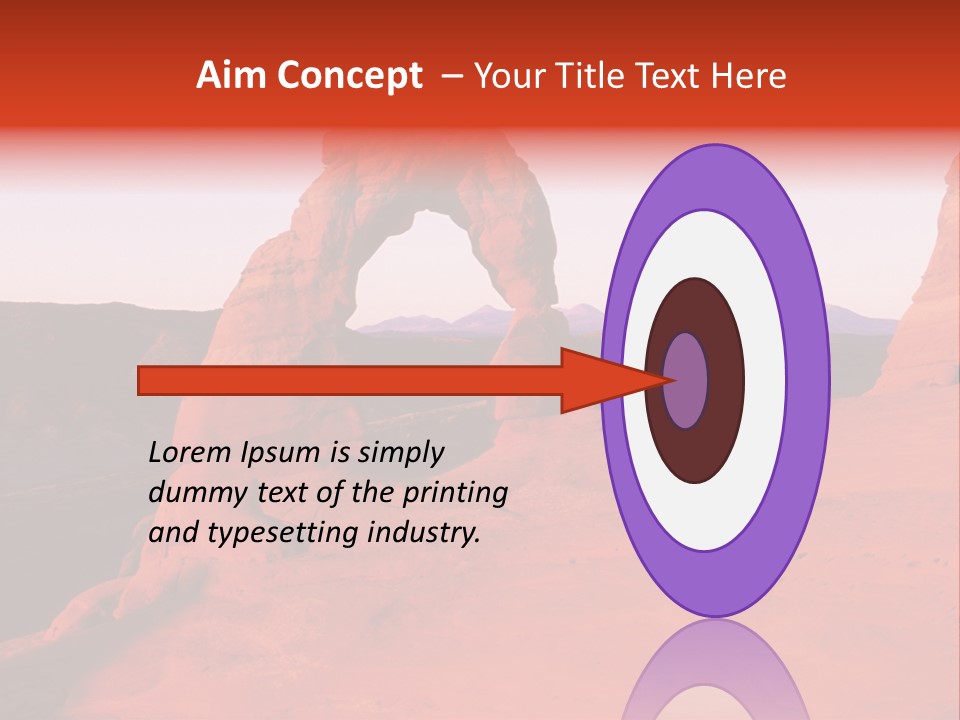 Aim Concept – Your Title Text Here

Lorem Ipsum is simply dummy text of the printing and typesetting industry.